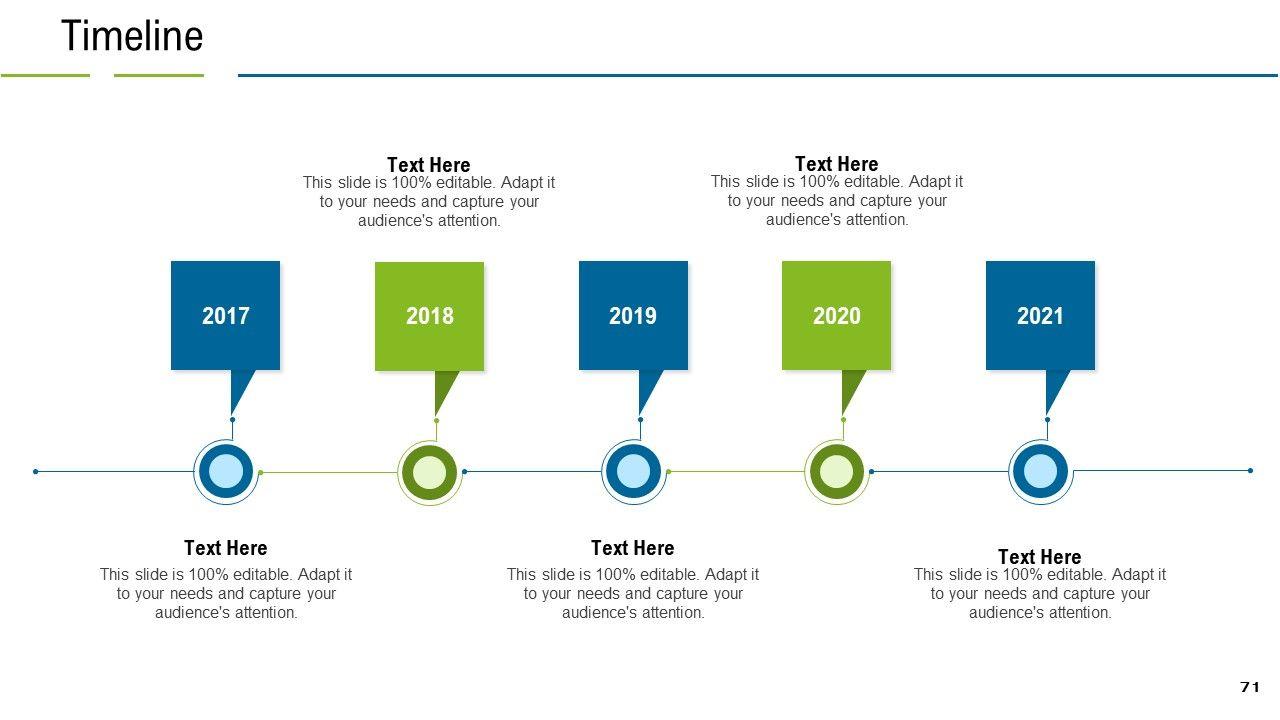 Timeline

Text Here
This slide is 100% editable. Adapt it to your needs and capture your audience's attention.

Text Here
This slide is 100% editable. Adapt it to your needs and capture your audience's attention.

2017

2018

2019

2020

2021

Text Here
This slide is 100% editable. Adapt it to your needs and capture your audience's attention.

Text Here
This slide is 100% editable. Adapt it to your needs and capture your audience's attention.

Text Here
This slide is 100% editable. Adapt it to your needs and capture your audience's attention.

71